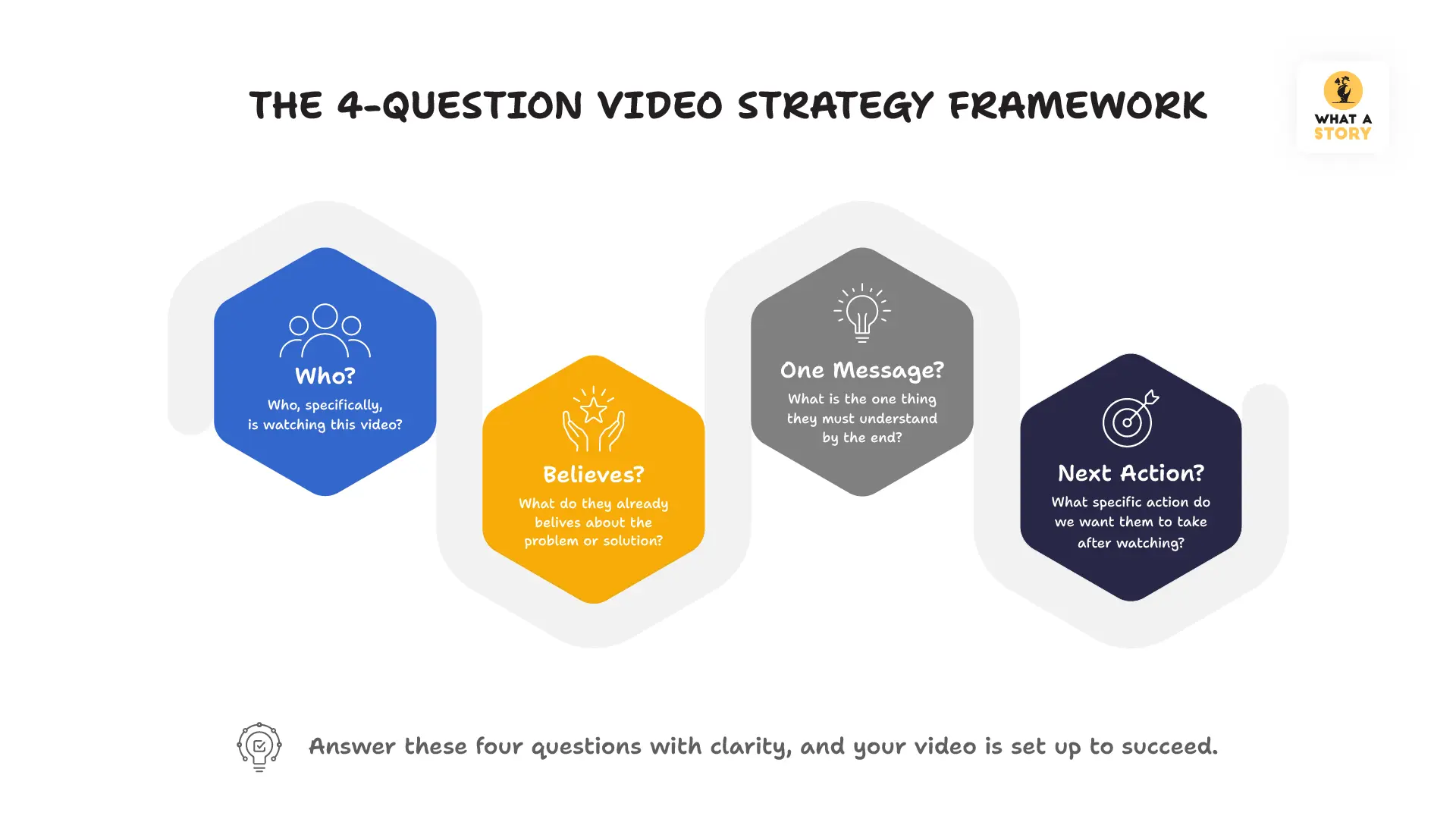 THE 4-QUESTION VIDEO STRATEGY FRAMEWORK

WHAT A STORY

Who?
Who, specifically, is watching this video?

Believes?
What do they already belives about the problem or solution?

One Message?
What is the one thing they must understand by the end?

Next Action?
What specific action do we want them to take after watching?

Answer these four questions with clarity, and your video is set up to succeed.